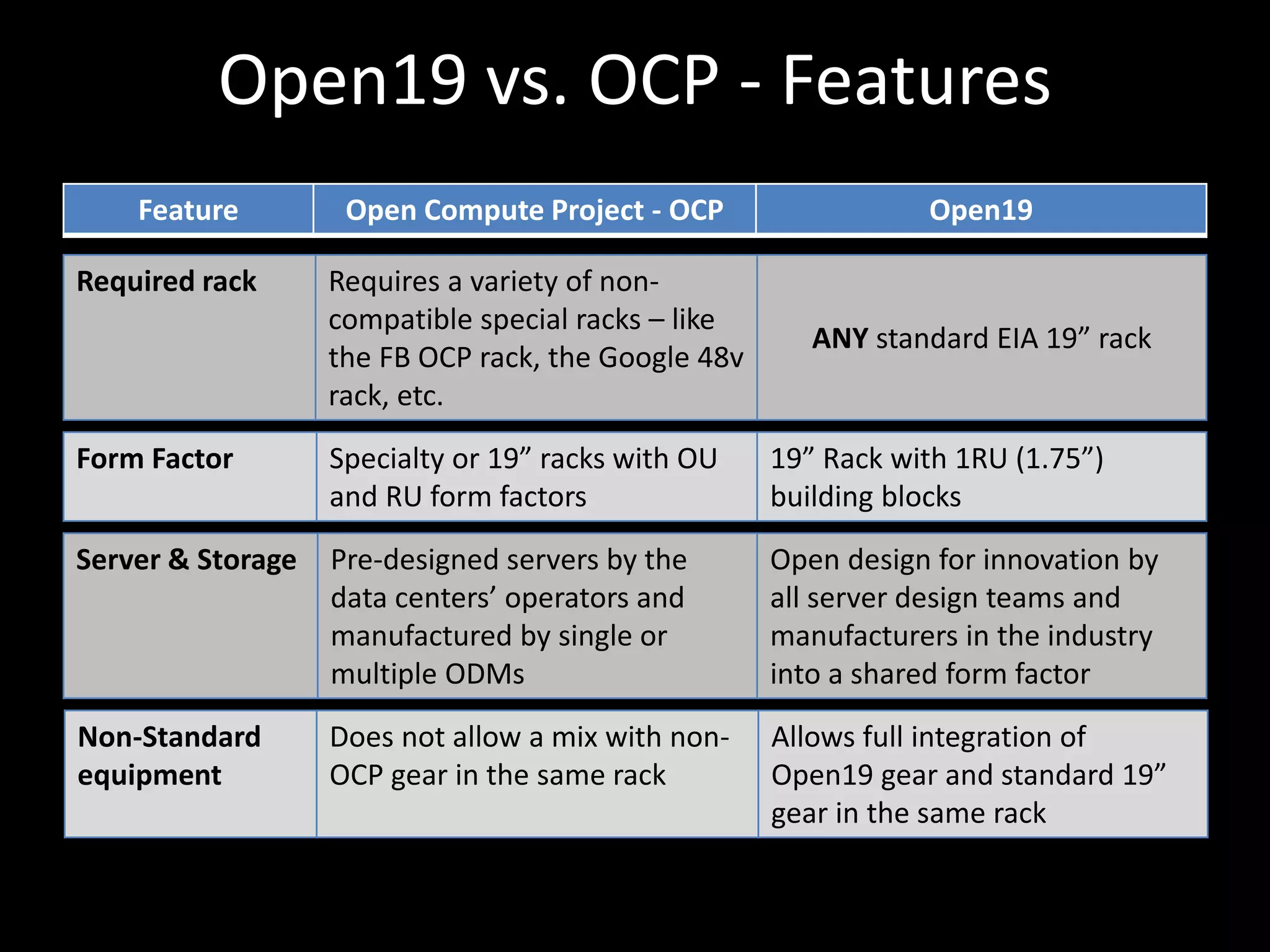 Open19 vs. OCP - Features

| Feature | Open Compute Project - OCP | Open19 |
|---|---|---|
| Required rack | Requires a variety of non-compatible special racks – like the FB OCP rack, the Google 48v rack, etc. | ANY standard EIA 19” rack |
| Form Factor | Specialty or 19” racks with OU and RU form factors | 19” Rack with 1RU (1.75”) building blocks |
| Server & Storage | Pre-designed servers by the data centers’ operators and manufactured by single or multiple ODMs | Open design for innovation by all server design teams and manufacturers in the industry into a shared form factor |
| Non-Standard equipment | Does not allow a mix with non-OCP gear in the same rack | Allows full integration of Open19 gear and standard 19” gear in the same rack |